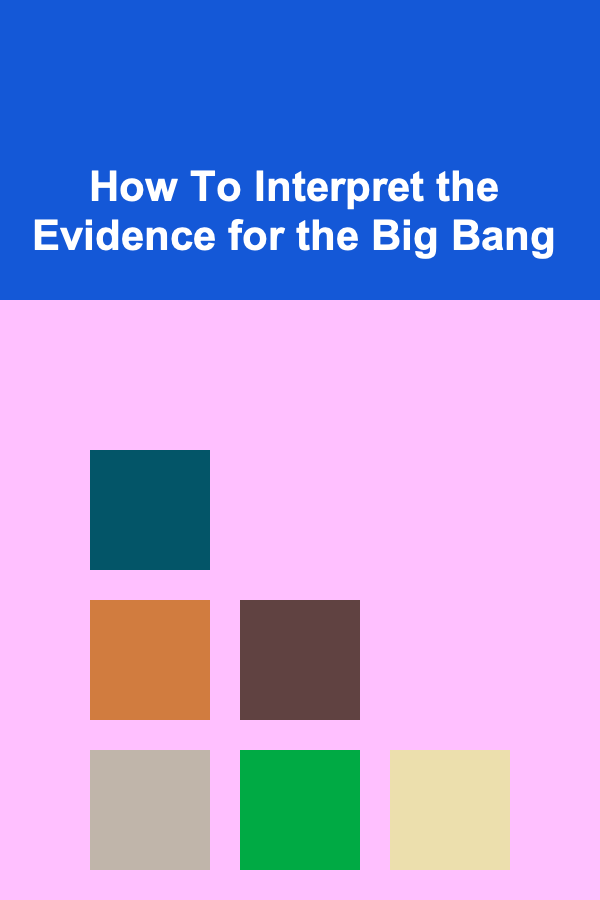 How To Interpret the Evidence for the Big Bang